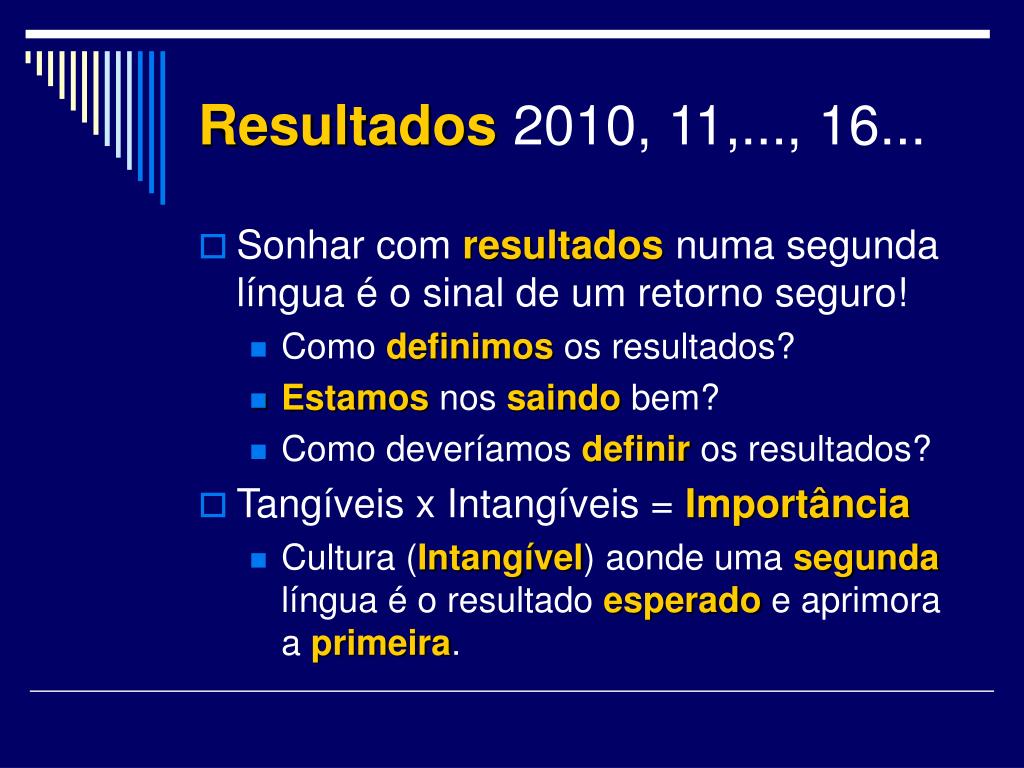 Resultados 2010, 11,..., 16...

Sonhar com resultados numa segunda língua é o sinal de um retorno seguro!

Como definimos os resultados?

Estamos nos saindo bem?

Como deveríamos definir os resultados?

Tangíveis x Intangíveis = Importância

Cultura (Intangível) aonde uma segunda língua é o resultado esperado e aprimora a primeira.